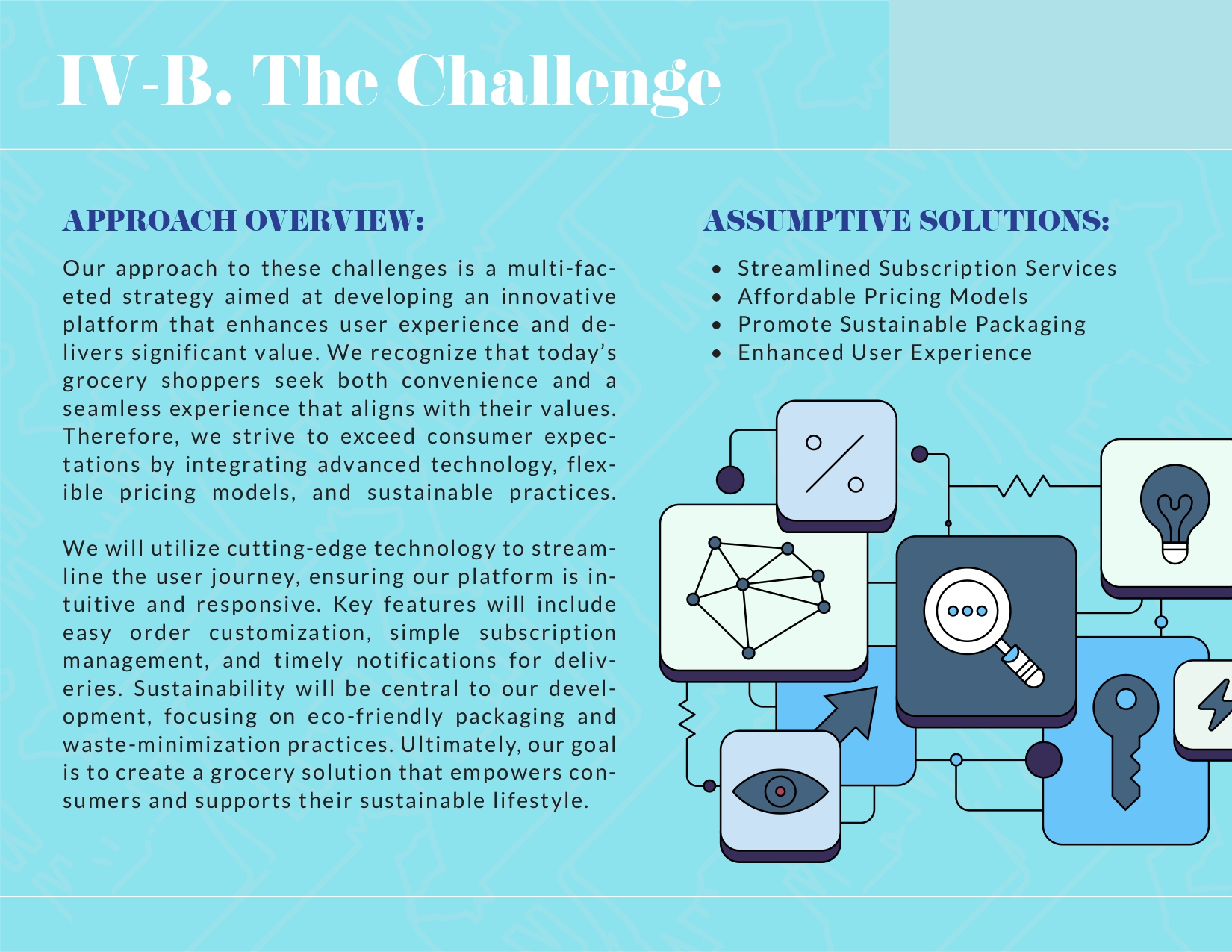 IV-B. The Challenge

APPROACH OVERVIEW:

Our approach to these challenges is a multi-faceted strategy aimed at developing an innovative platform that enhances user experience and delivers significant value. We recognize that today's grocery shoppers seek both convenience and a seamless experience that aligns with their values. Therefore, we strive to exceed consumer expectations by integrating advanced technology, flexible pricing models, and sustainable practices.

We will utilize cutting-edge technology to streamline the user journey, ensuring our platform is intuitive and responsive. Key features will include easy order customization, simple subscription management, and timely notifications for deliveries. Sustainability will be central to our development, focusing on eco-friendly packaging and waste-minimization practices. Ultimately, our goal is to create a grocery solution that empowers consumers and supports their sustainable lifestyle.

ASSUMPTIVE SOLUTIONS:

• Streamlined Subscription Services
• Affordable Pricing Models
• Promote Sustainable Packaging
• Enhanced User Experience